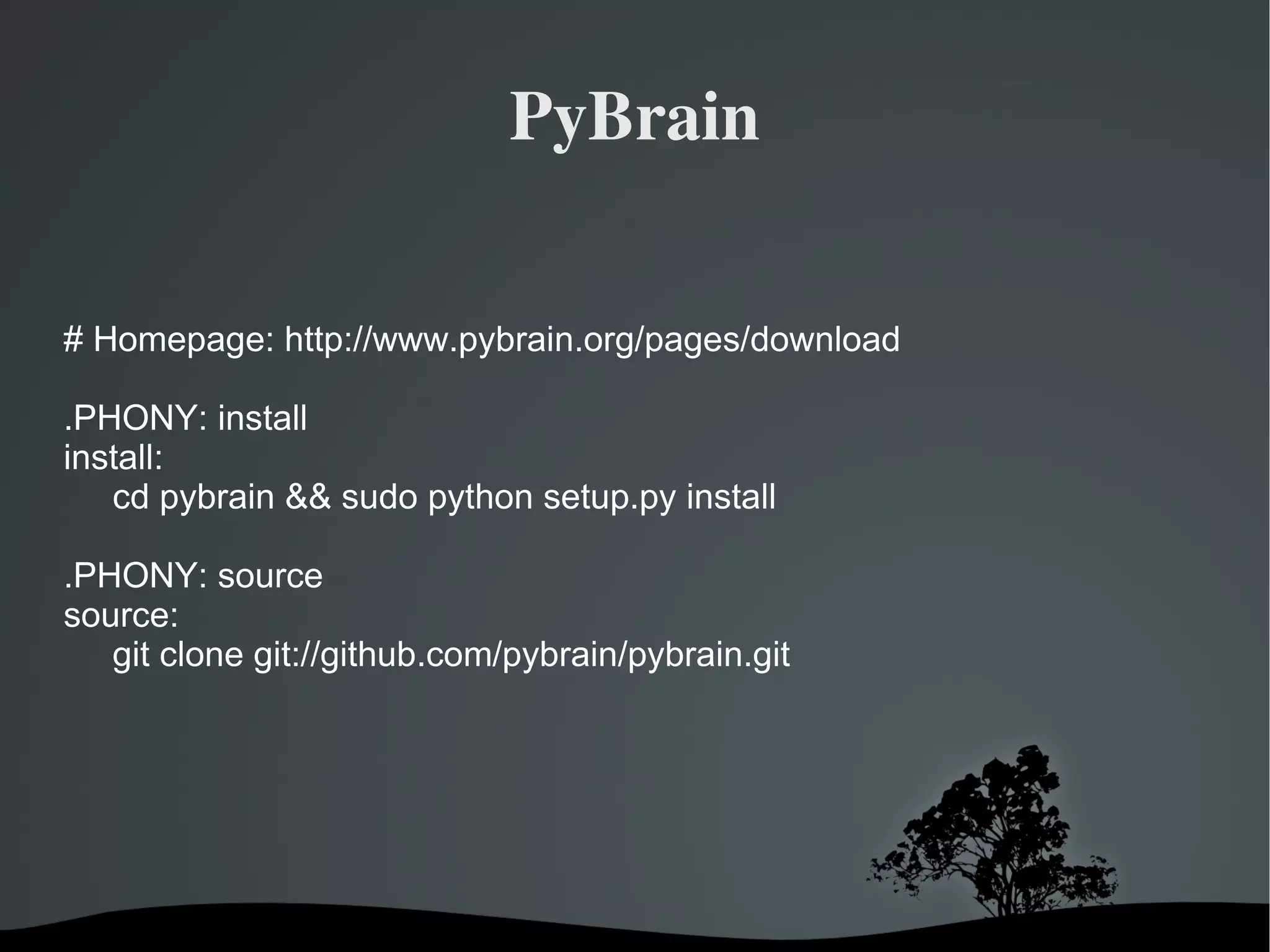 PyBrain

# Homepage: http://www.pybrain.org/pages/download

.PHONY: install
install:
    cd pybrain && sudo python setup.py install

.PHONY: source
source:
    git clone git://github.com/pybrain/pybrain.git